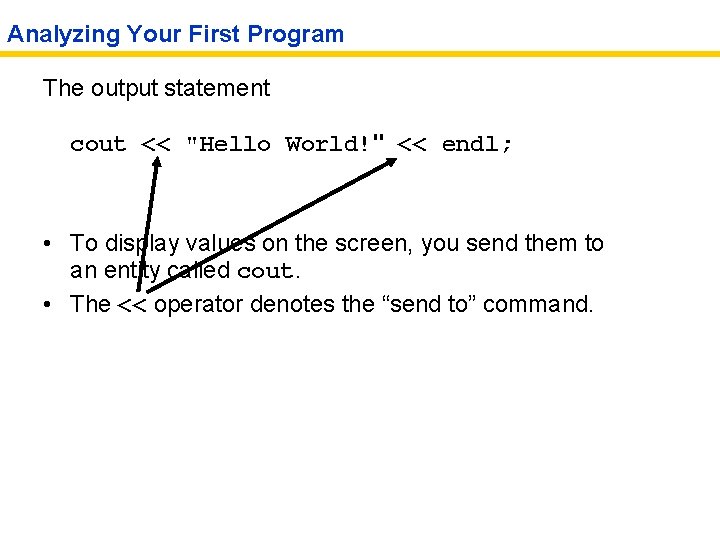 Analyzing Your First Program

The output statement

cout << "Hello World!" << endl;

• To display values on the screen, you send them to an entity called cout.
• The << operator denotes the “send to” command.